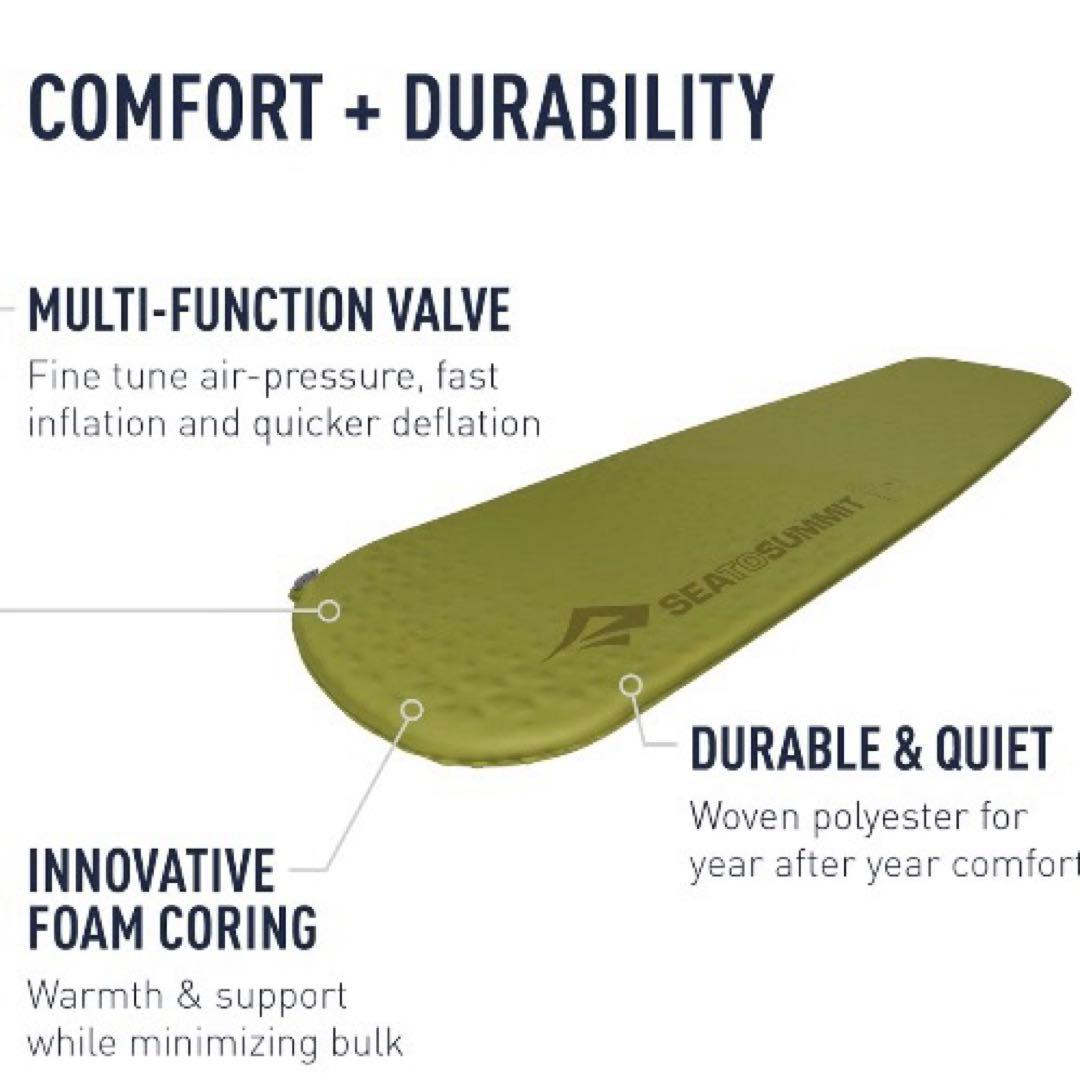 COMFORT + DURABILITY

MULTI-FUNCTION VALVE

Fine tune air-pressure, fast inflation and quicker deflation

SEATOSUMMIT

DURABLE & QUIET

Woven polyester for year after year comfort

INNOVATIVE FOAM CORING

Warmth & support while minimizing bulk